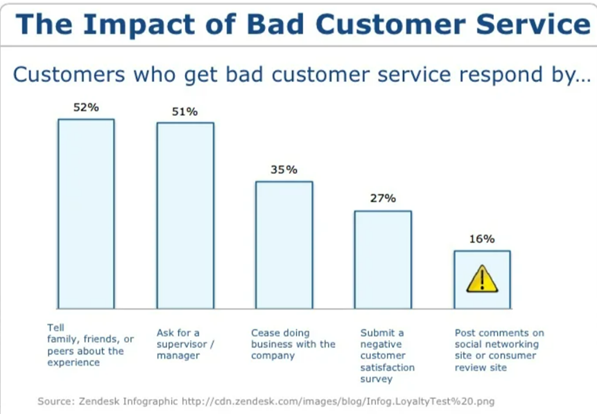 The Impact of Bad Customer Service

Customers who get bad customer service respond by...

52%

51%

35%

27%

16%

Tell family, friends, or peers about the experience

Ask for a supervisor / manager

Cease doing business with the company

Submit a negative customer satisfaction survey

Post comments on social networking site or consumer review site

Source: Zendesk Infographic http://cdn.zendesk.com/images/blog/Infog.LoyaltyTest%20.png